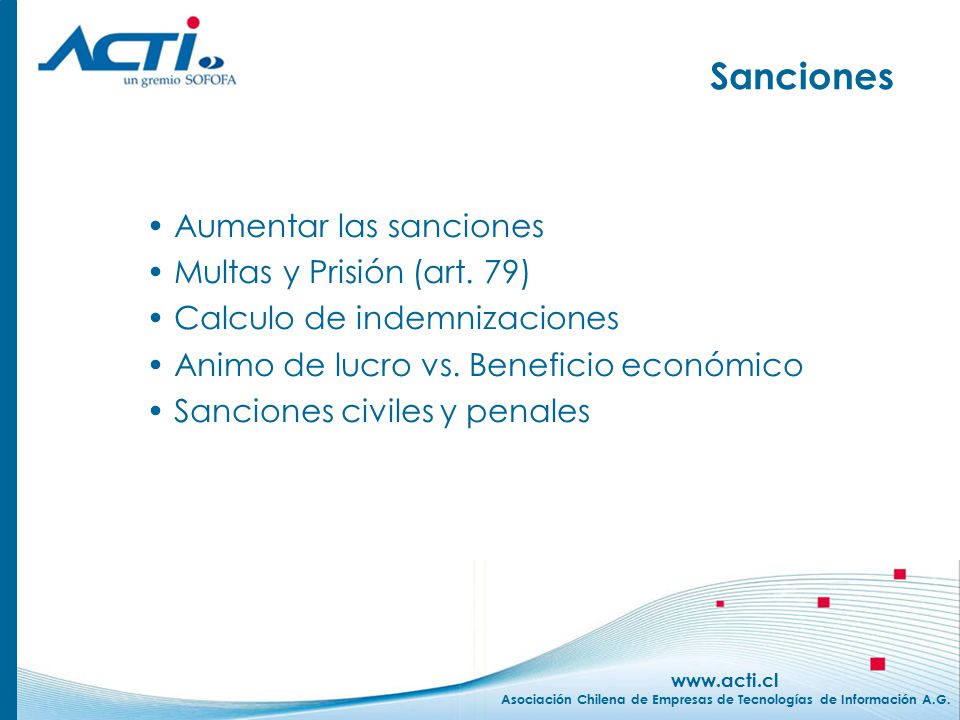 ACTI
un gremio SOFOFA

Sanciones

• Aumentar las sanciones
• Multas y Prisión (art. 79)
• Calculo de indemnizaciones
• Animo de lucro vs. Beneficio económico
• Sanciones civiles y penales

www.acti.cl
Asociación Chilena de Empresas de Tecnologías de Información A.G.